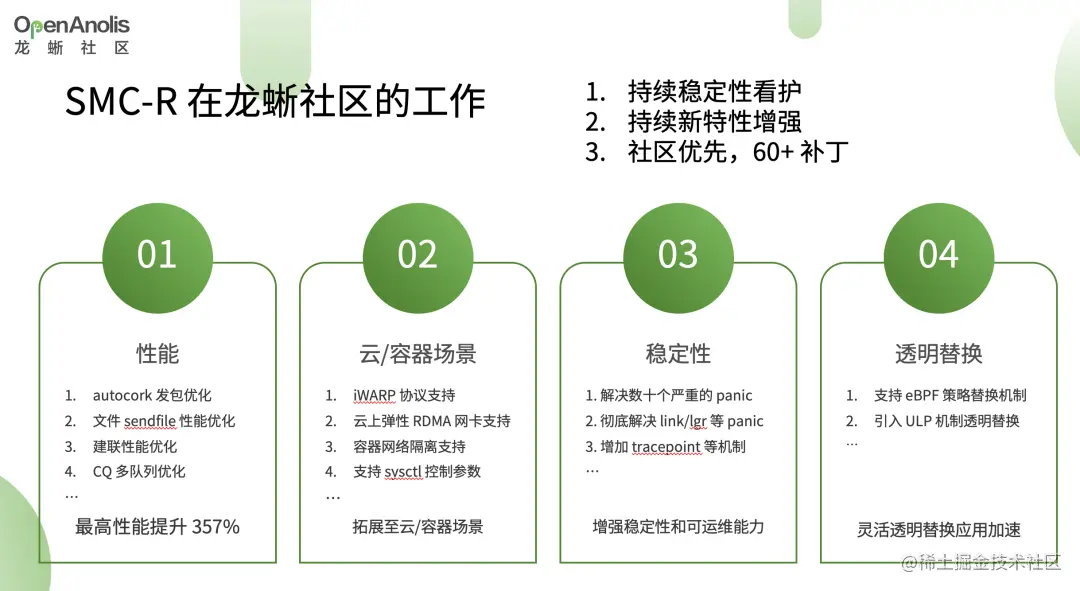 OpenAnolis
龙 蜥 社 区

SMC-R 在龙蜥社区的工作

1. 持续稳定性看护
2. 持续新特性增强
3. 社区优先，60+ 补丁

01
性能
1. autocork 发包优化
2. 文件 sendfile 性能优化
3. 建联性能优化
4. CQ 多队列优化
…
最高性能提升 357%

02
云/容器场景
1. iWARP 协议支持
2. 云上弹性 RDMA 网卡支持
3. 容器网络隔离支持
4. 支持 sysctl 控制参数
…
拓展至云/容器场景

03
稳定性
1. 解决数十个严重的 panic
2. 彻底解决 link/lgr 等 panic
3. 增加 tracepoint 等机制
…
增强稳定性和可运维能力

04
透明替换
1. 支持 eBPF 策略替换机制
2. 引入 ULP 机制透明替换
…
灵活透明替换应用加速

@稀土掘金技术社区